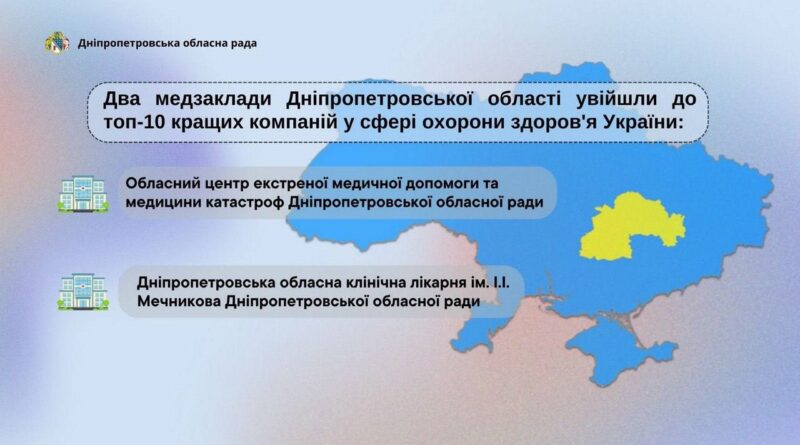 Дніпропетровська обласна рада

Два медзаклади Дніпропетровської області увійшли до топ-10 кращих компаній у сфері охорони здоров'я України:

Обласний центр екстреної медичної допомоги та медицини катастроф Дніпропетровської обласної ради

Дніпропетровська обласна клінічна лікарня ім. І.І. Мечникова Дніпропетровської обласної ради